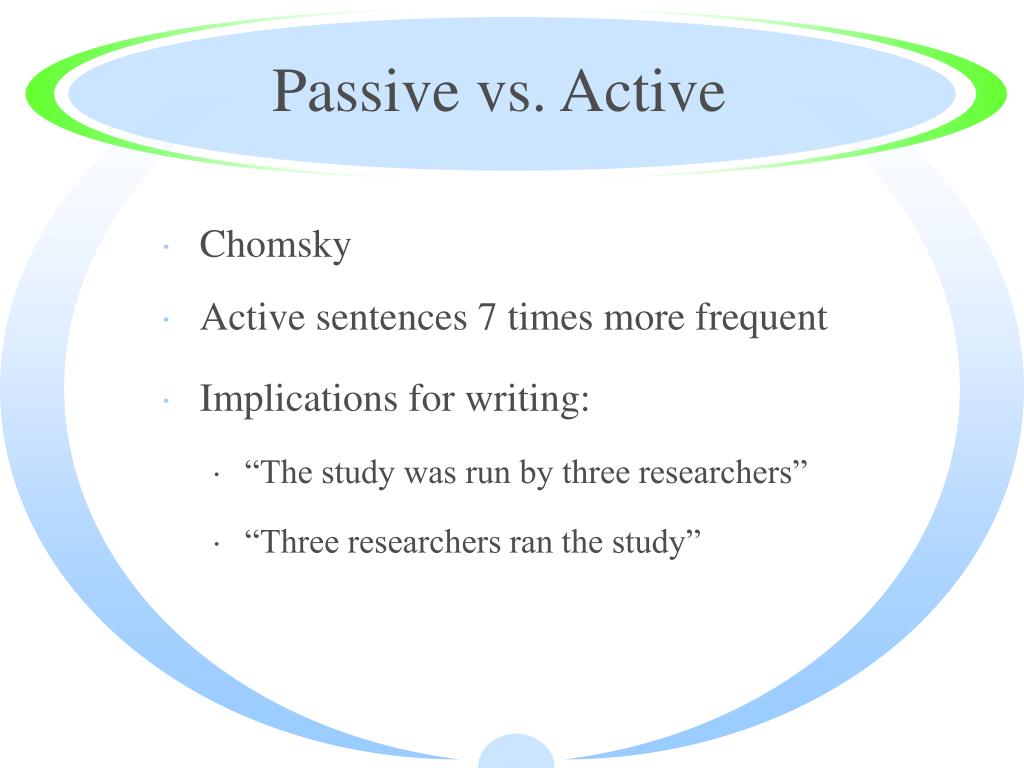 Passive vs. Active

· Chomsky
· Active sentences 7 times more frequent
· Implications for writing:
  · “The study was run by three researchers”
  · “Three researchers ran the study”